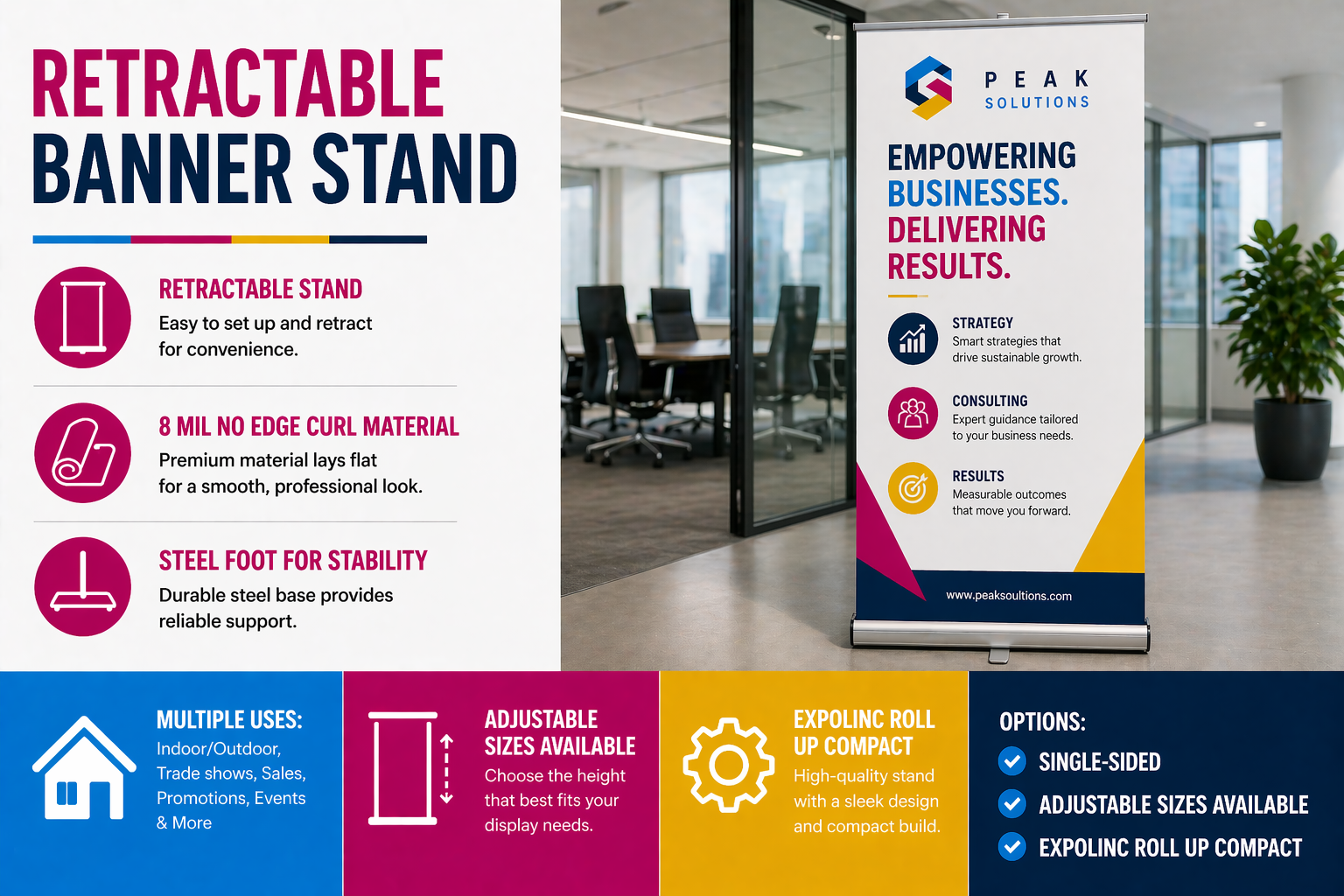 RETRACTABLE BANNER STAND

RETRACTABLE STAND
Easy to set up and retract for convenience.

8 MIL NO EDGE CURL MATERIAL
Premium material lays flat for a smooth, professional look.

STEEL FOOT FOR STABILITY
Durable steel base provides reliable support.

PEAK SOLUTIONS

EMPOWERING BUSINESSES. DELIVERING RESULTS.

STRATEGY
Smart strategies that drive sustainable growth.

CONSULTING
Expert guidance tailored to your business needs.

RESULTS
Measurable outcomes that move you forward.

www.peaksoultions.com

MULTIPLE USES:
Indoor/Outdoor, Trade shows, Sales, Promotions, Events & More

ADJUSTABLE SIZES AVAILABLE
Choose the height that best fits your display needs.

EXPOLINC ROLL UP COMPACT
High-quality stand with a sleek design and compact build.

OPTIONS:
SINGLE-SIDED
ADJUSTABLE SIZES AVAILABLE
EXPOLINC ROLL UP COMPACT